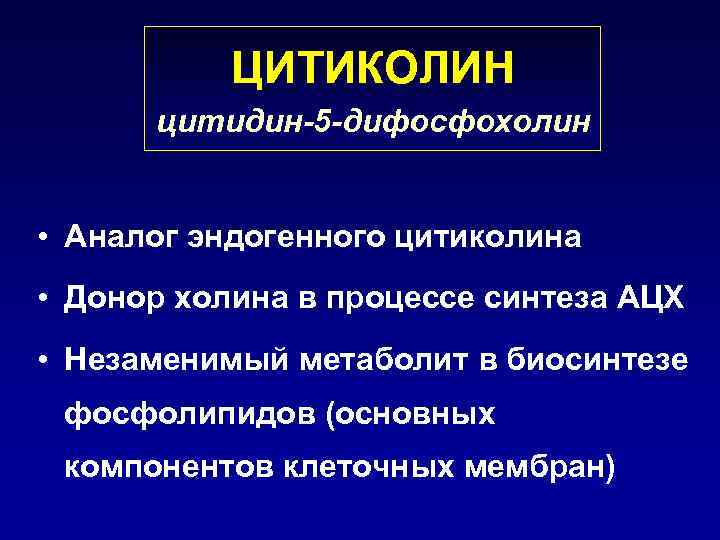 ЦИТИКОЛИН
цитидин-5-дифосфохолин

• Аналог эндогенного цитиколина
• Донор холина в процессе синтеза АЦХ
• Незаменимый метаболит в биосинтезе фосфолипидов (основных компонентов клеточных мембран)